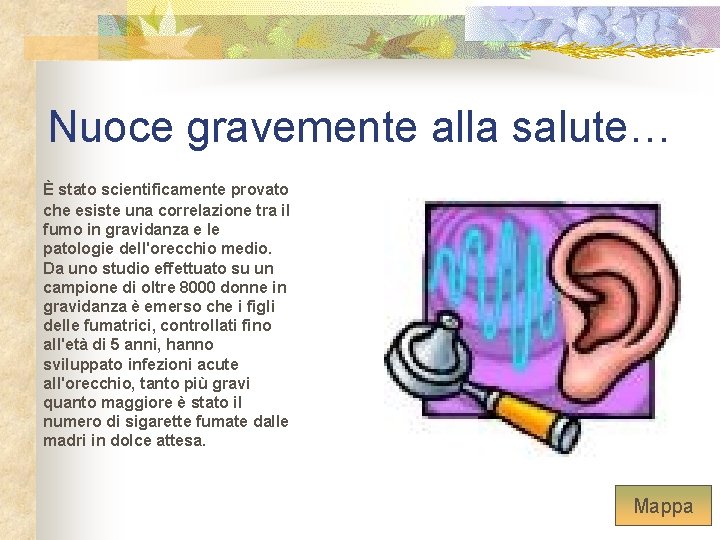 Nuoce gravemente alla salute…

È stato scientificamente provato che esiste una correlazione tra il fumo in gravidanza e le patologie dell'orecchio medio. Da uno studio effettuato su un campione di oltre 8000 donne in gravidanza è emerso che i figli delle fumatrici, controllati fino all'età di 5 anni, hanno sviluppato infezioni acute all'orecchio, tanto più gravi quanto maggiore è stato il numero di sigarette fumate dalle madri in dolce attesa.

Mappa